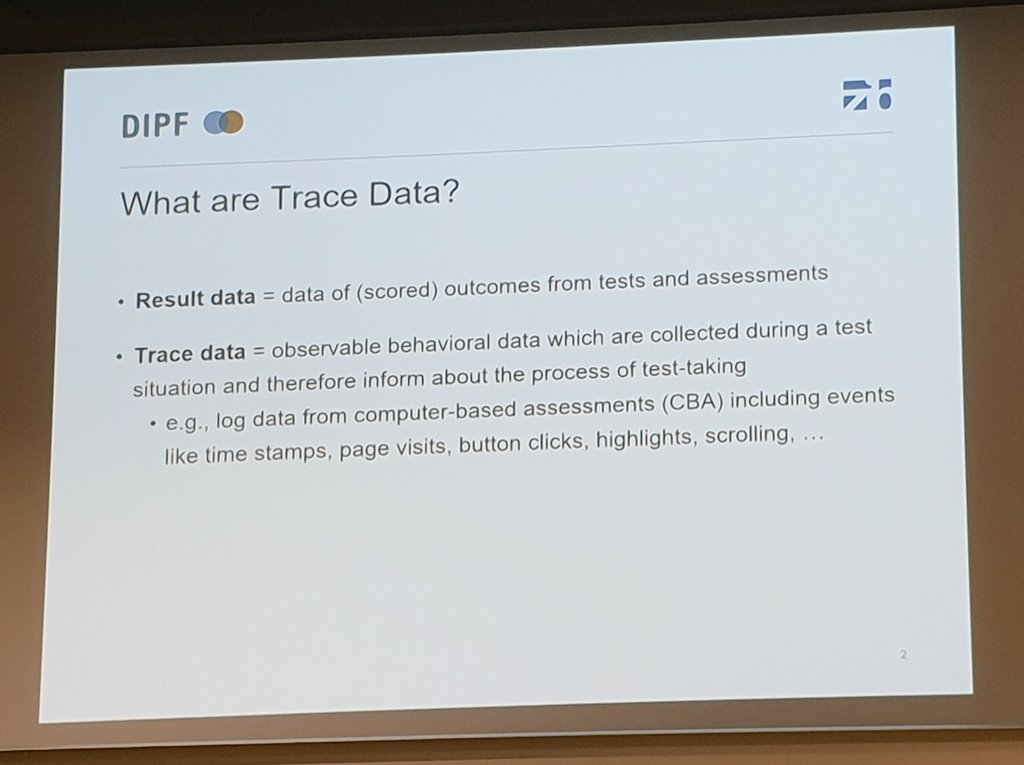 DIPF

What are Trace Data?

• Result data = data of (scored) outcomes from tests and assessments

• Trace data = observable behavioral data which are collected during a test situation and therefore inform about the process of test-taking
  • e.g., log data from computer-based assessments (CBA) including events like time stamps, page visits, button clicks, highlights, scrolling, …

2